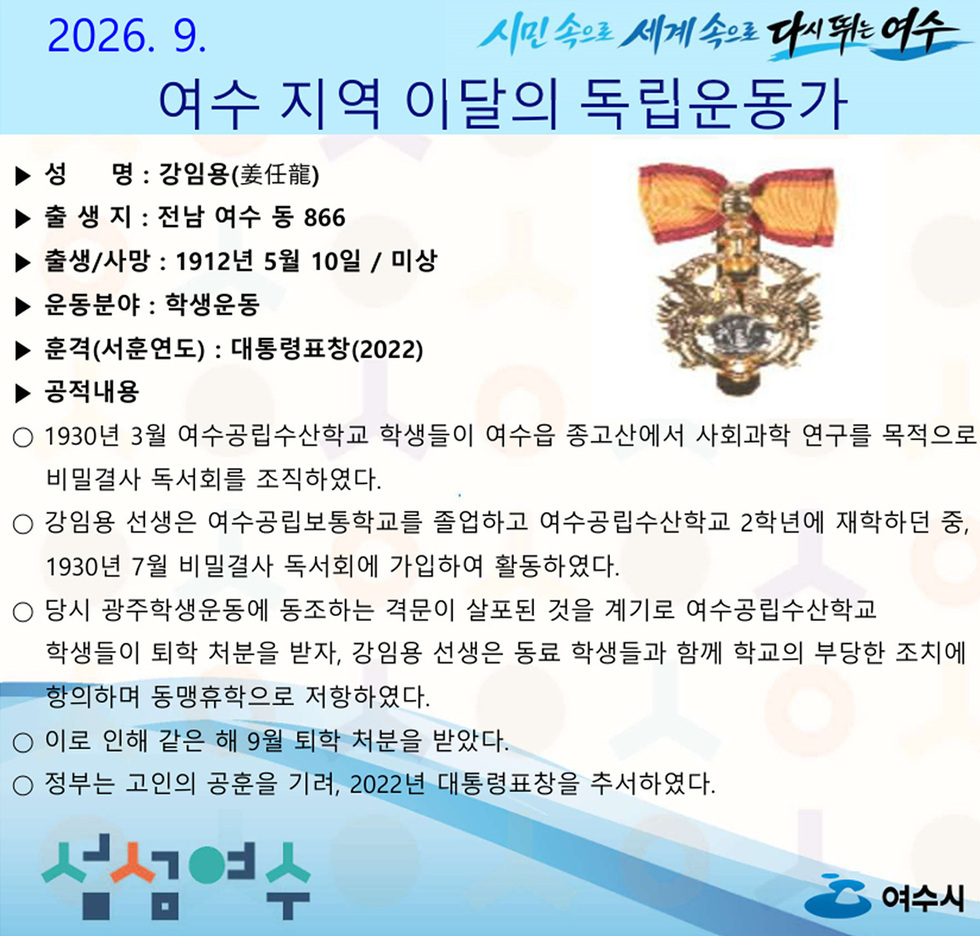 2026. 9.

시민 속으로 세계 속으로 다시 뛰는 여수

여수 지역 이달의 독립운동가

▶ 성 명 : 강임용(姜任龍)
▶ 출 생 지 : 전남 여수 동 866
▶ 출생/사망 : 1912년 5월 10일 / 미상
▶ 운동분야 : 학생운동
▶ 훈격(서훈연도) : 대통령표창(2022)
▶ 공적내용

○ 1930년 3월 여수공립수산학교 학생들이 여수읍 종고산에서 사회과학 연구를 목적으로 비밀결사 독서회를 조직하였다.

○ 강임용 선생은 여수공립보통학교를 졸업하고 여수공립수산학교 2학년에 재학하던 중, 1930년 7월 비밀결사 독서회에 가입하여 활동하였다.

○ 당시 광주학생운동에 동조하는 격문이 살포된 것을 계기로 여수공립수산학교 학생들이 퇴학 처분을 받자, 강임용 선생은 동료 학생들과 함께 학교의 부당한 조치에 항의하며 동맹휴학으로 저항하였다.

○ 이로 인해 같은 해 9월 퇴학 처분을 받았다.

○ 정부는 고인의 공훈을 기려, 2022년 대통령표창을 추서하였다.

섬섬여수

여수시